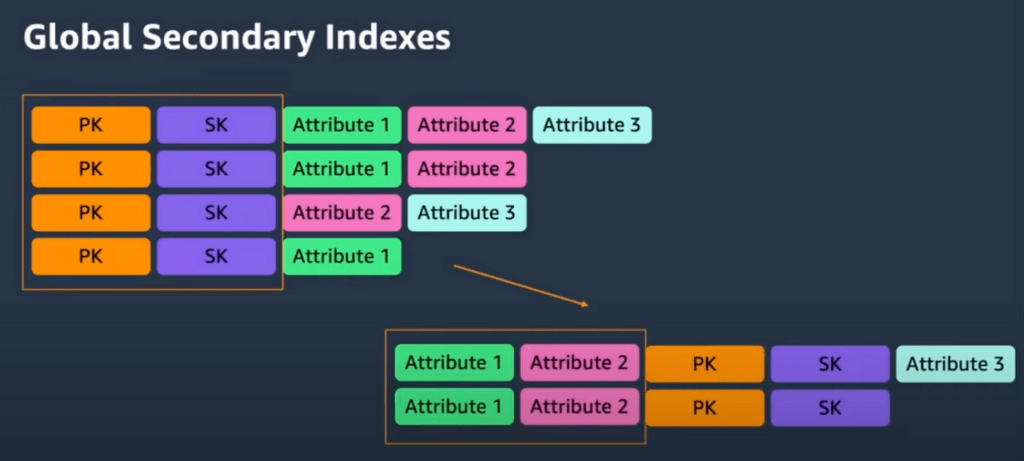 Global Secondary Indexes

PK SK Attribute 1 Attribute 2 Attribute 3
PK SK Attribute 1 Attribute 2
PK SK Attribute 2 Attribute 3
PK SK Attribute 1

Attribute 1 Attribute 2 PK SK Attribute 3
Attribute 1 Attribute 2 PK SK